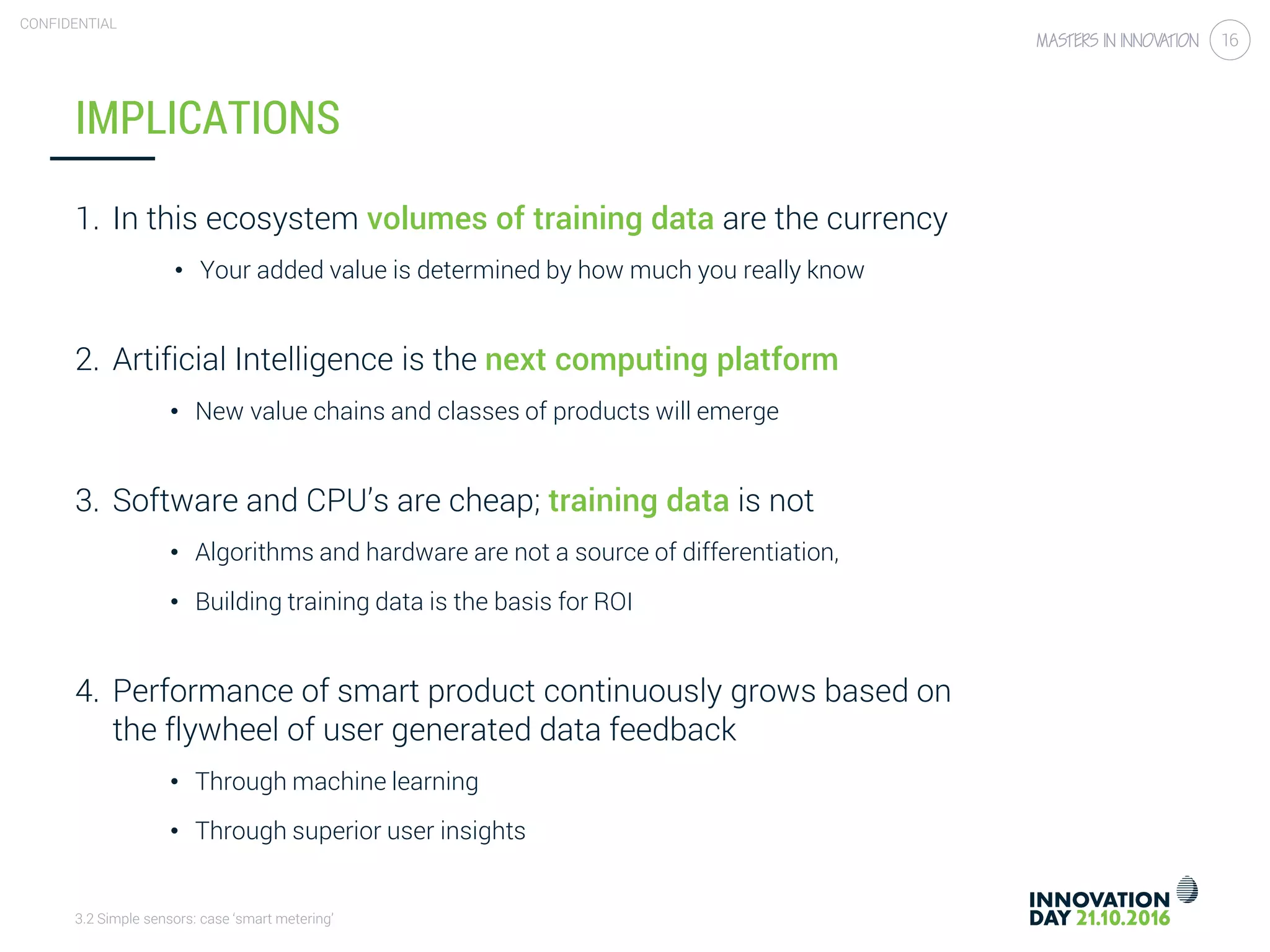 CONFIDENTIAL

MASTERS IN INNOVATION 16

IMPLICATIONS

1. In this ecosystem volumes of training data are the currency

• Your added value is determined by how much you really know

2. Artificial Intelligence is the next computing platform

• New value chains and classes of products will emerge

3. Software and CPU's are cheap; training data is not

• Algorithms and hardware are not a source of differentiation,

• Building training data is the basis for ROI

4. Performance of smart product continuously grows based on the flywheel of user generated data feedback

• Through machine learning

• Through superior user insights

3.2 Simple sensors: case 'smart metering'

INNOVATION DAY 21.10.2016